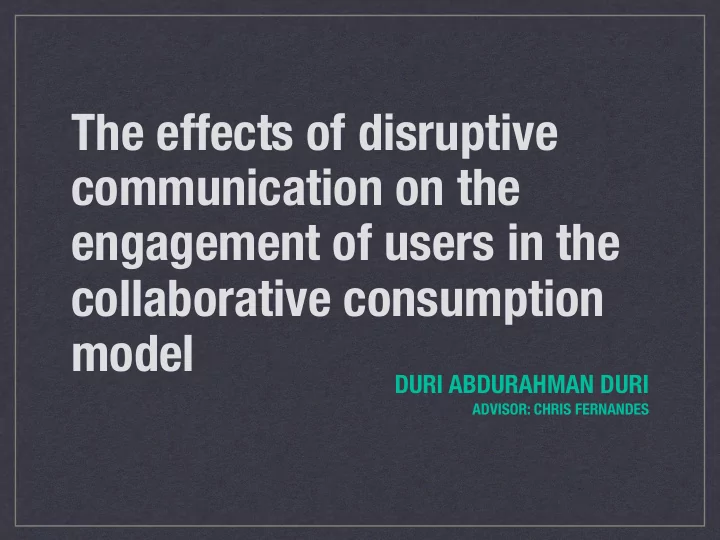 The effects of disruptive communication on the engagement of users in the collaborative consumption model

DURI ABDURAHMAN DURI

ADVISOR: CHRIS FERNANDES